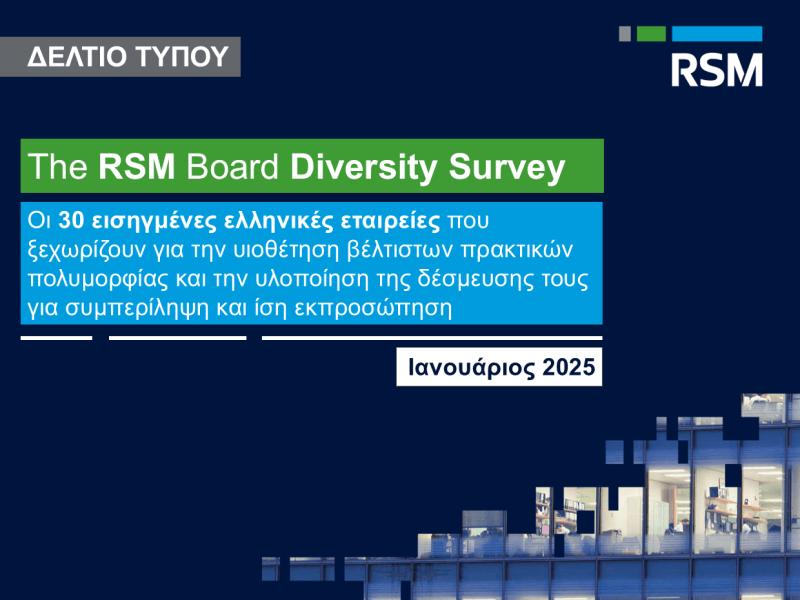 ΔΕΛΤΙΟ ΤΥΠΟΥ

RSM

The RSM Board Diversity Survey

Οι 30 εισηγμένες ελληνικές εταιρείες που ξεχωρίζουν για την υιοθέτηση βέλτιστων πρακτικών πολυμορφίας και την υλοποίηση της δέσμευσης τους για συμπερίληψη και ίση εκπροσώπηση

Ιανουάριος 2025